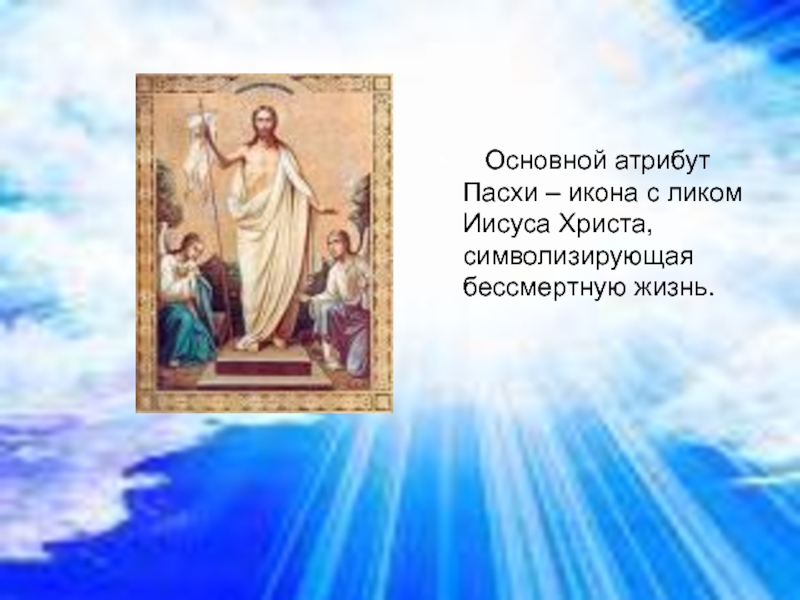 Основной атрибут Пасхи – икона с ликом Иисуса Христа, символизирующая бессмертную жизнь.